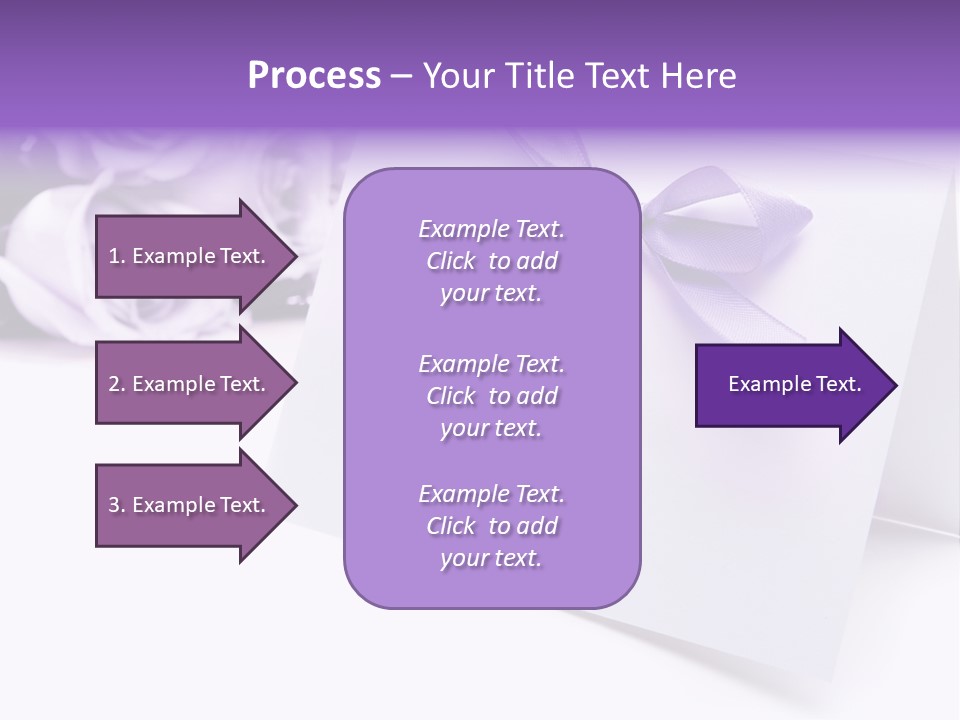 Process – Your Title Text Here

1. Example Text.

2. Example Text.

3. Example Text.

Example Text. Click to add your text.

Example Text. Click to add your text.

Example Text. Click to add your text.

Example Text.